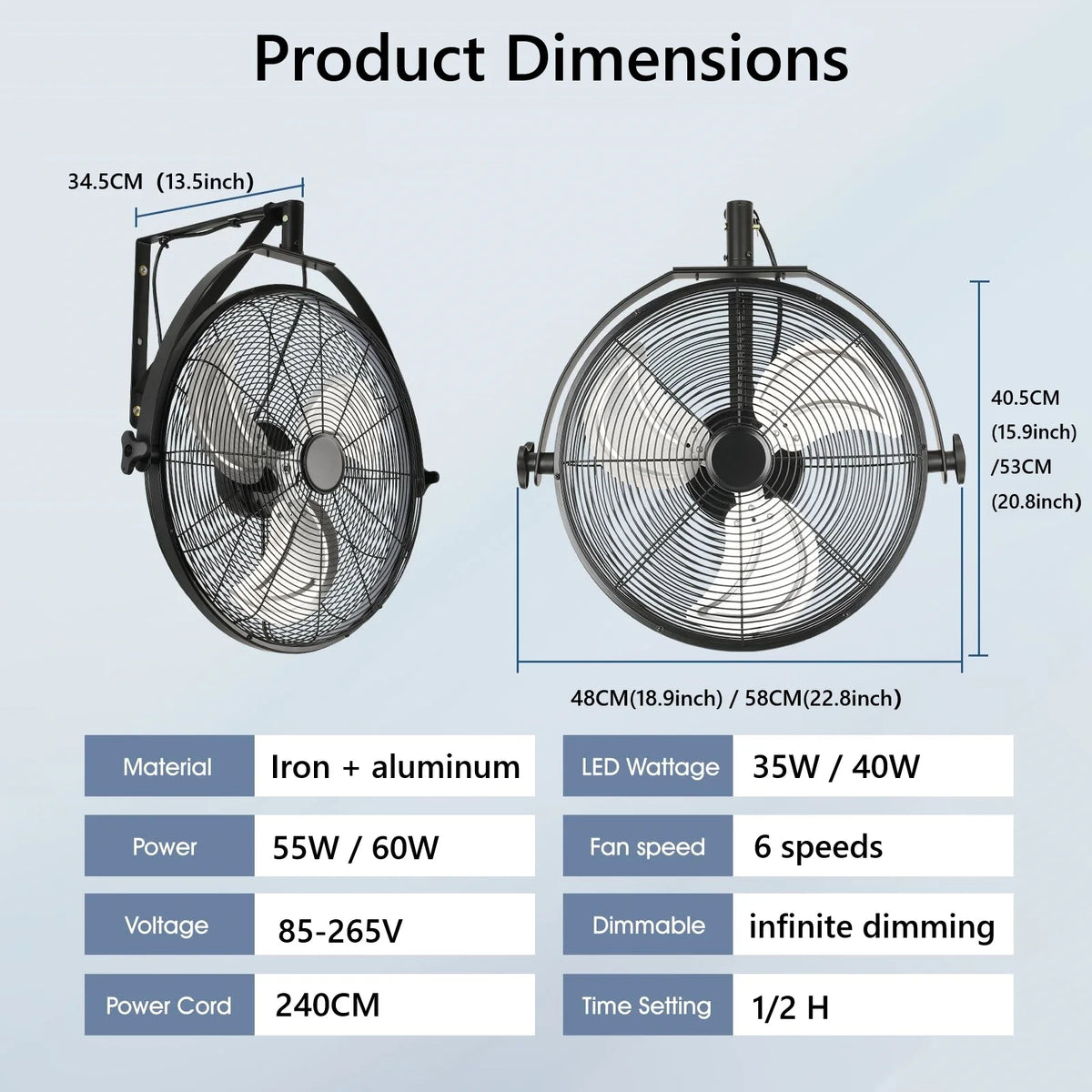 Product Dimensions

34.5CM (13.5inch)

40.5CM (15.9inch) /53CM (20.8inch)

48CM(18.9inch) / 58CM(22.8inch)

| Material | Iron + aluminum |
|---|---|
| Power | 55W / 60W |
| Voltage | 85-265V |
| Power Cord | 240CM |

| LED Wattage | 35W / 40W |
|---|---|
| Fan speed | 6 speeds |
| Dimmable | infinite dimming |
| Time Setting | 1/2 H |